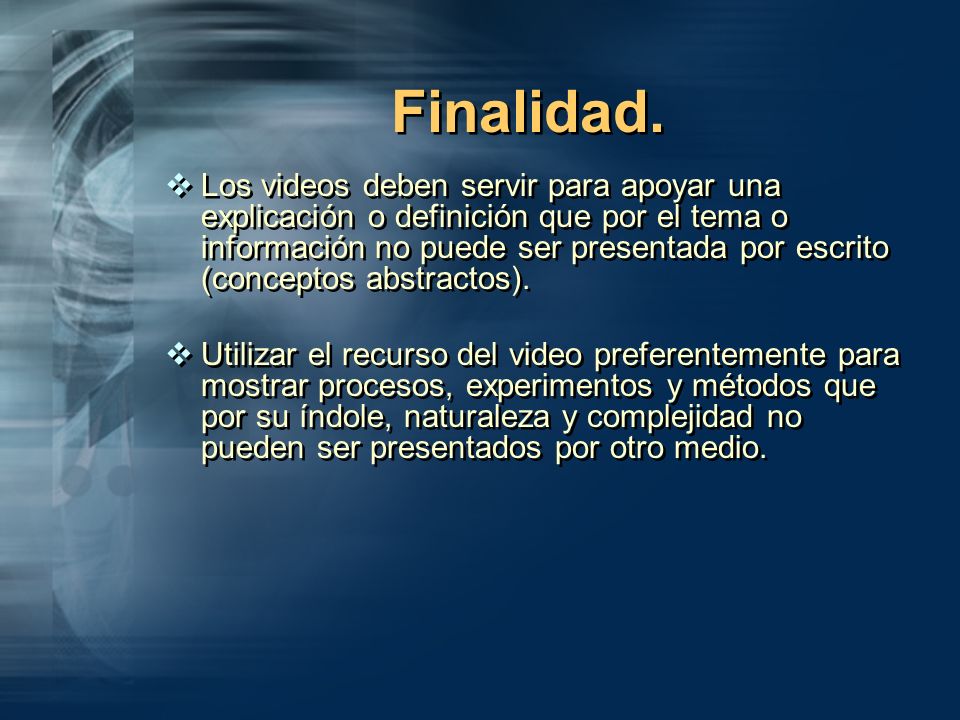 Finalidad.

❖ Los videos deben servir para apoyar una explicación o definición que por el tema o información no puede ser presentada por escrito (conceptos abstractos).

❖ Utilizar el recurso del video preferentemente para mostrar procesos, experimentos y métodos que por su índole, naturaleza y complejidad no pueden ser presentados por otro medio.